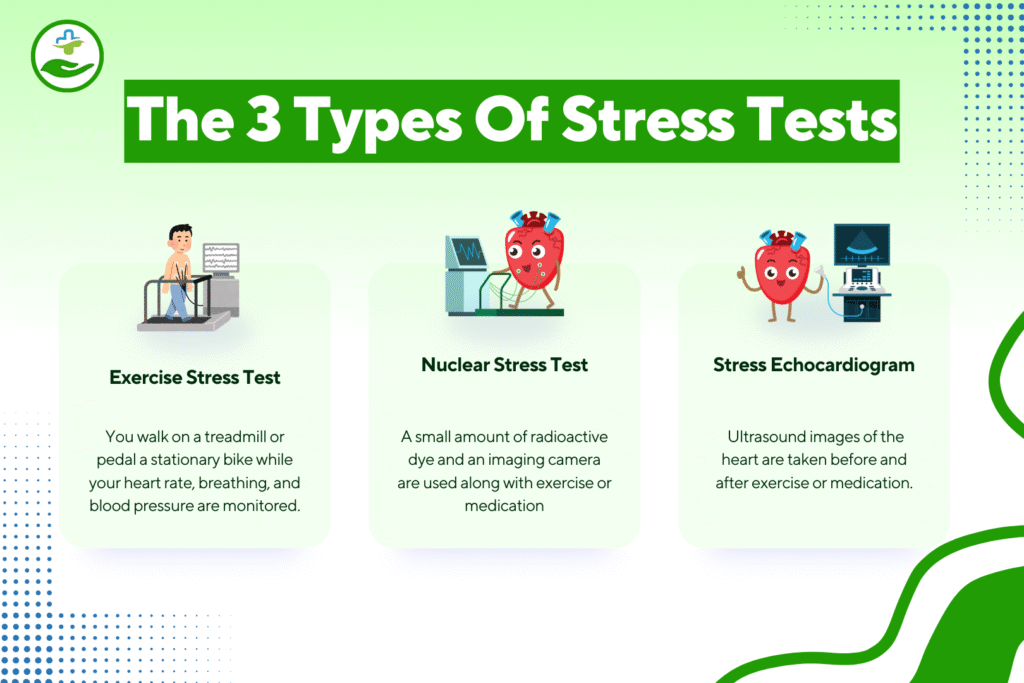 The 3 Types Of Stress Tests

Exercise Stress Test

You walk on a treadmill or pedal a stationary bike while your heart rate, breathing, and blood pressure are monitored.

Nuclear Stress Test

A small amount of radioactive dye and an imaging camera are used along with exercise or medication

Stress Echocardiogram

Ultrasound images of the heart are taken before and after exercise or medication.